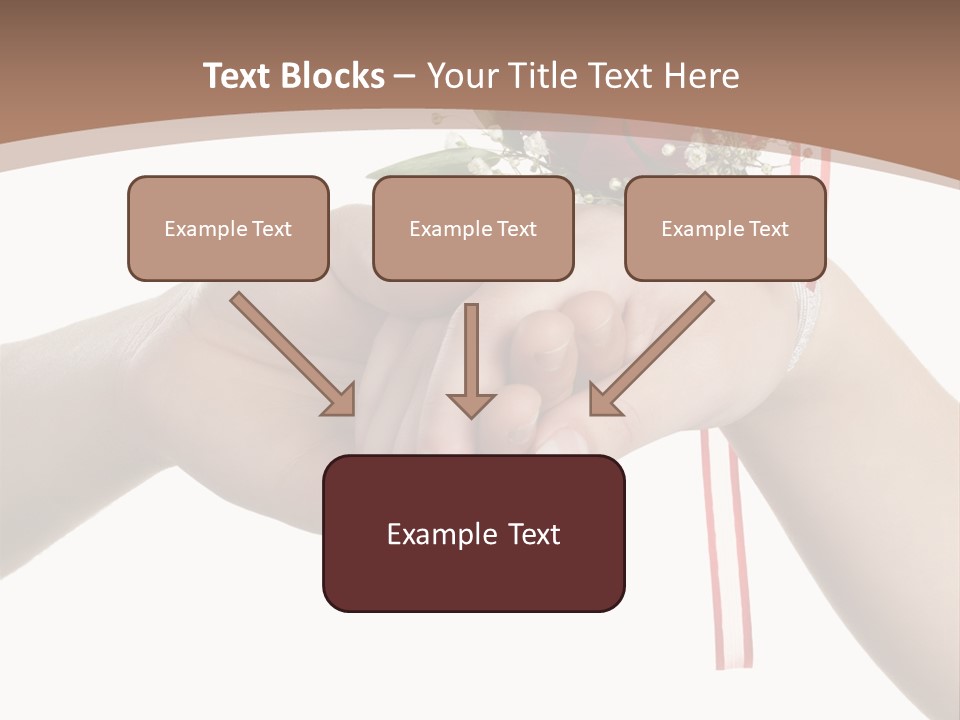 Text Blocks – Your Title Text Here

Example Text

Example Text

Example Text

Example Text